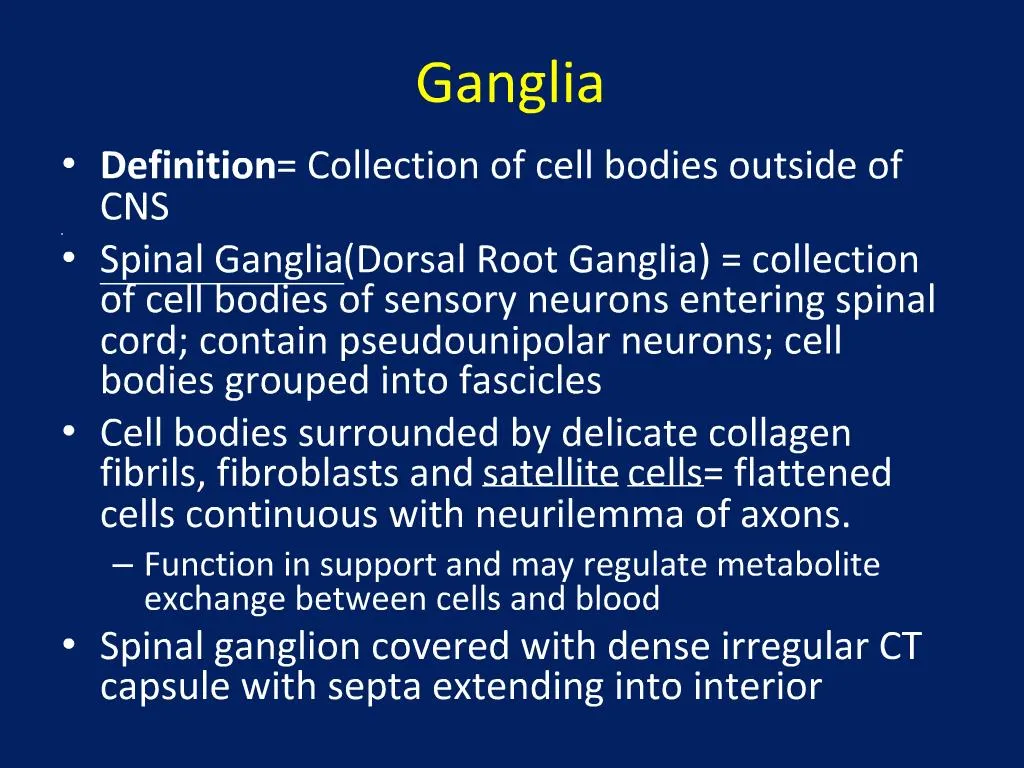 Ganglia

• Definition= Collection of cell bodies outside of CNS

• Spinal Ganglia(Dorsal Root Ganglia) = collection of cell bodies of sensory neurons entering spinal cord; contain pseudounipolar neurons; cell bodies grouped into fascicles

• Cell bodies surrounded by delicate collagen fibrils, fibroblasts and satellite cells= flattened cells continuous with neurilemma of axons.

– Function in support and may regulate metabolite exchange between cells and blood

• Spinal ganglion covered with dense irregular CT capsule with septa extending into interior